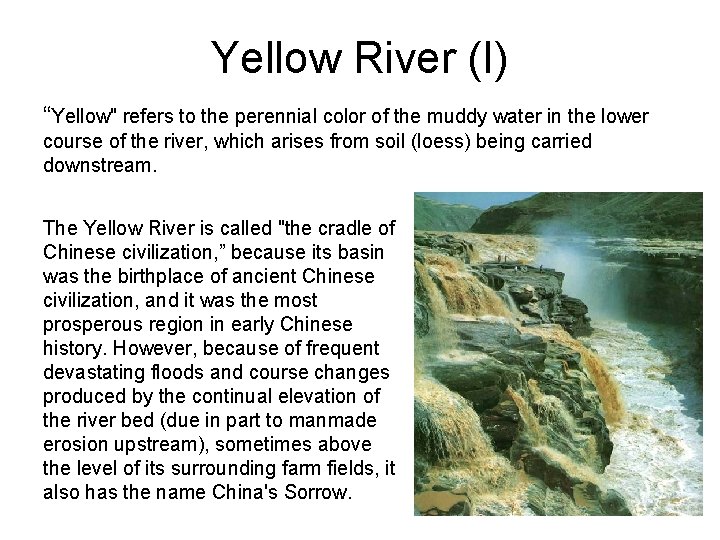 Yellow River (I)

“Yellow" refers to the perennial color of the muddy water in the lower course of the river, which arises from soil (loess) being carried downstream.

The Yellow River is called "the cradle of Chinese civilization,” because its basin was the birthplace of ancient Chinese civilization, and it was the most prosperous region in early Chinese history. However, because of frequent devastating floods and course changes produced by the continual elevation of the river bed (due in part to manmade erosion upstream), sometimes above the level of its surrounding farm fields, it also has the name China's Sorrow.